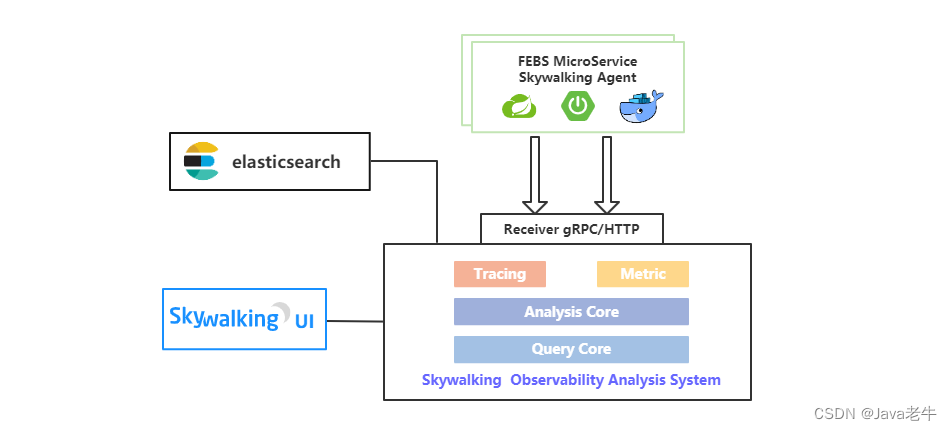 FEBS MicroService
Skywalking Agent

elasticsearch

Receiver gRPC/HTTP

Tracing

Metric

Analysis Core

Query Core

Skywalking Observability Analysis System

Skywalking UI

CSDN @Java老牛